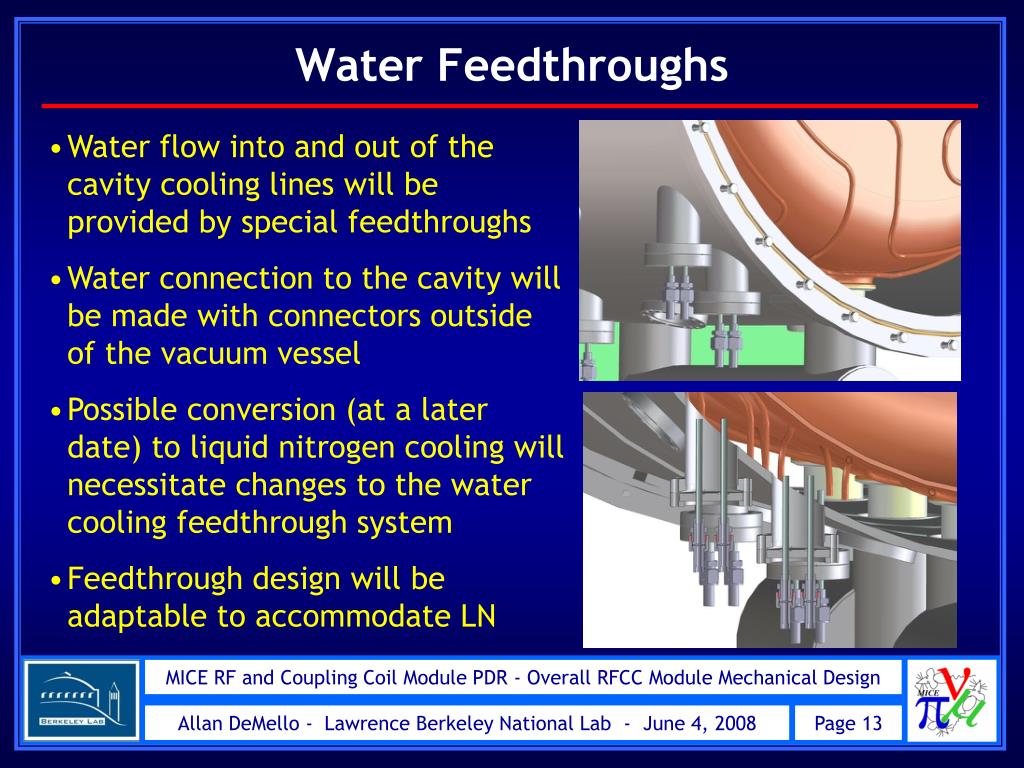 Water Feedthroughs

• Water flow into and out of the cavity cooling lines will be provided by special feedthroughs

• Water connection to the cavity will be made with connectors outside of the vacuum vessel

• Possible conversion (at a later date) to liquid nitrogen cooling will necessitate changes to the water cooling feedthrough system

• Feedthrough design will be adaptable to accommodate LN

BERKELEY LAB

MICE RF and Coupling Coil Module PDR - Overall RFCC Module Mechanical Design

Allan DeMello - Lawrence Berkeley National Lab - June 4, 2008

Page 13

MICE